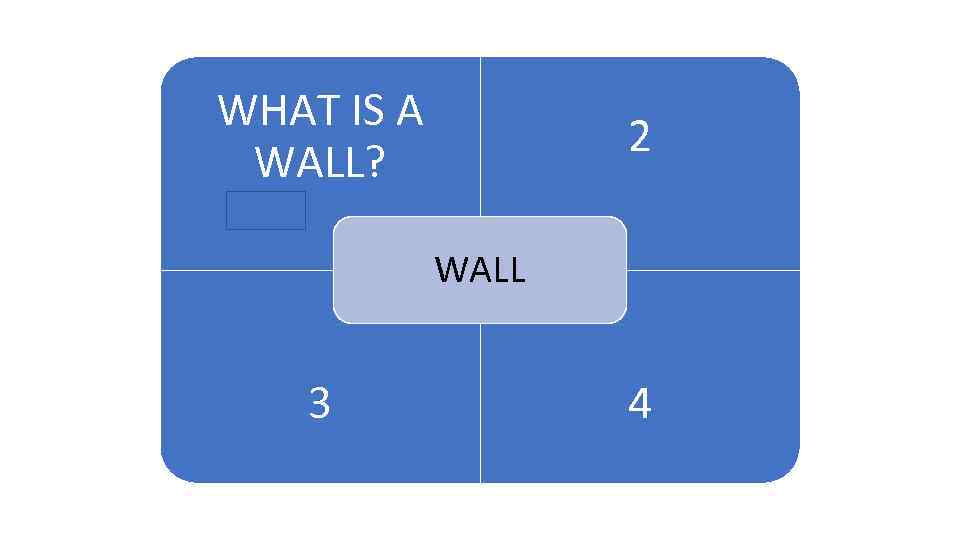 WHAT IS A WALL?

2

WALL

3

4